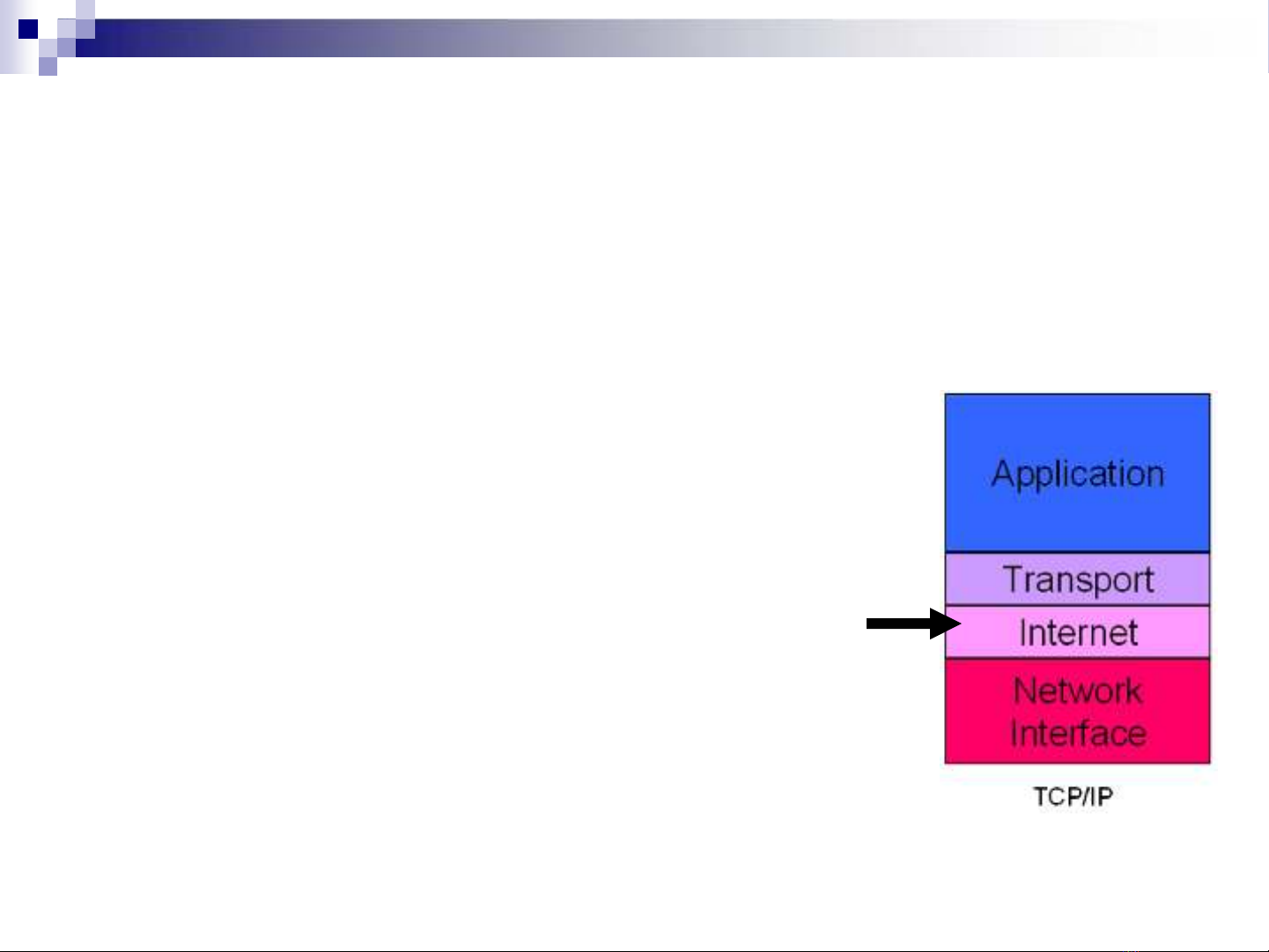 Application
Transport
Internet
Network Interface
TCP/IP